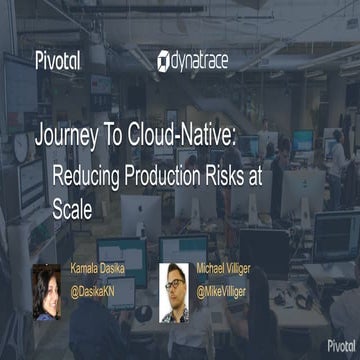 Pivotal

dynatrace

Journey To Cloud-Native:

Reducing Production Risks at Scale

Kamala Dasika
@DasikaKN

Michael Villiger
@MikeVilliger

Pivotal